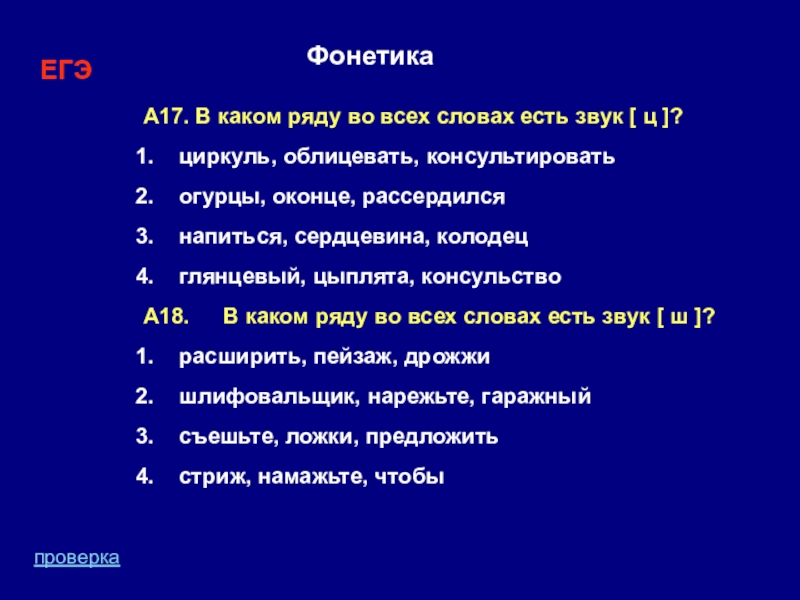 ЕГЭ

Фонетика

А17. В каком ряду во всех словах есть звук [ ц ]?

1. циркуль, облицевать, консультировать
2. огурцы, оконце, рассердился
3. напиться, сердцевина, колодец
4. глянцевый, цыплята, консульство

А18. В каком ряду во всех словах есть звук [ ш ]?

1. расширить, пейзаж, дрожжи
2. шлифовальщик, нарежьте, гаражный
3. съешьте, ложки, предложить
4. стриж, намажьте, чтобы

проверка